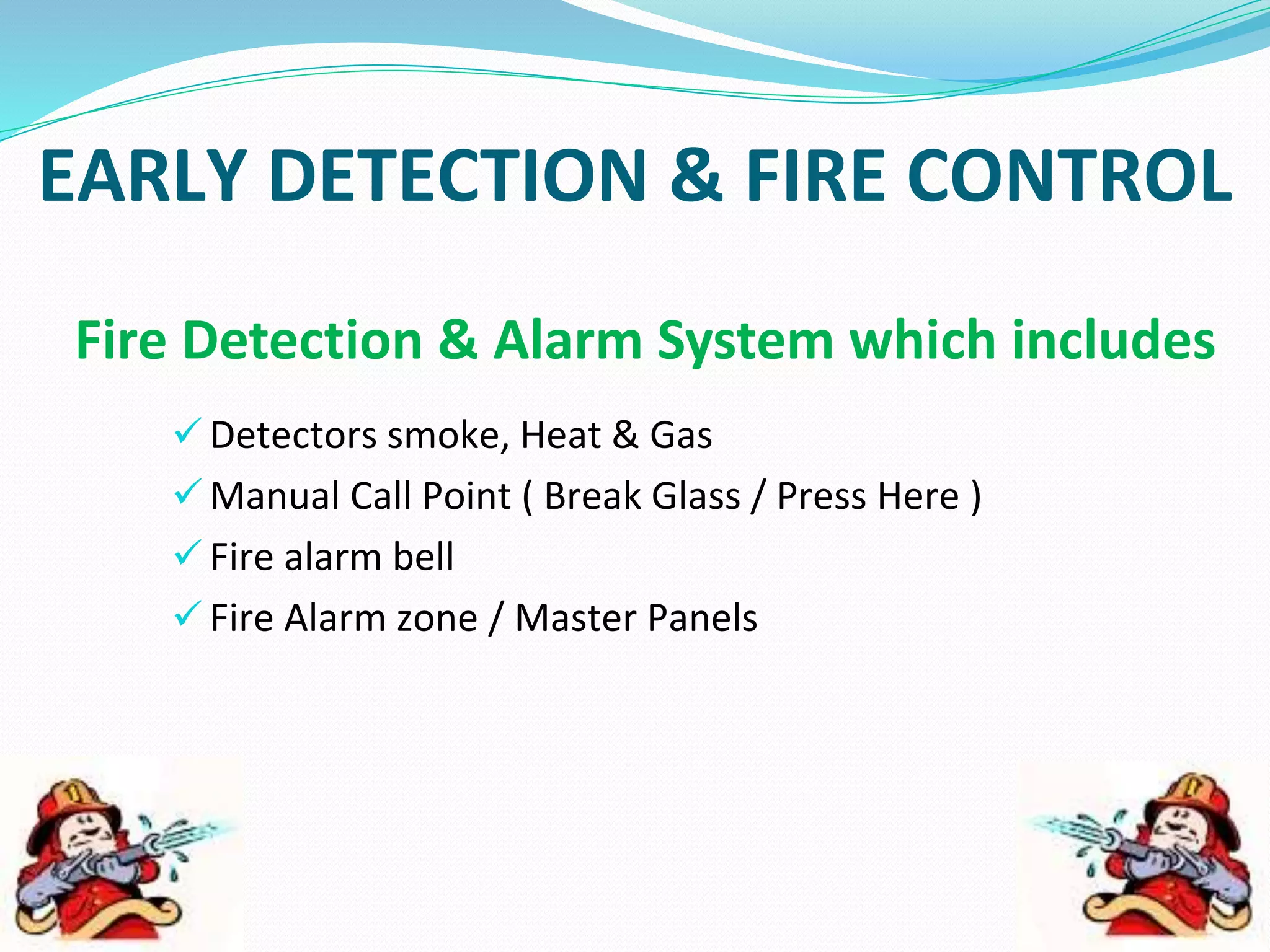 EARLY DETECTION & FIRE CONTROL

Fire Detection & Alarm System which includes

✓ Detectors smoke, Heat & Gas
✓ Manual Call Point ( Break Glass / Press Here )
✓ Fire alarm bell
✓ Fire Alarm zone / Master Panels